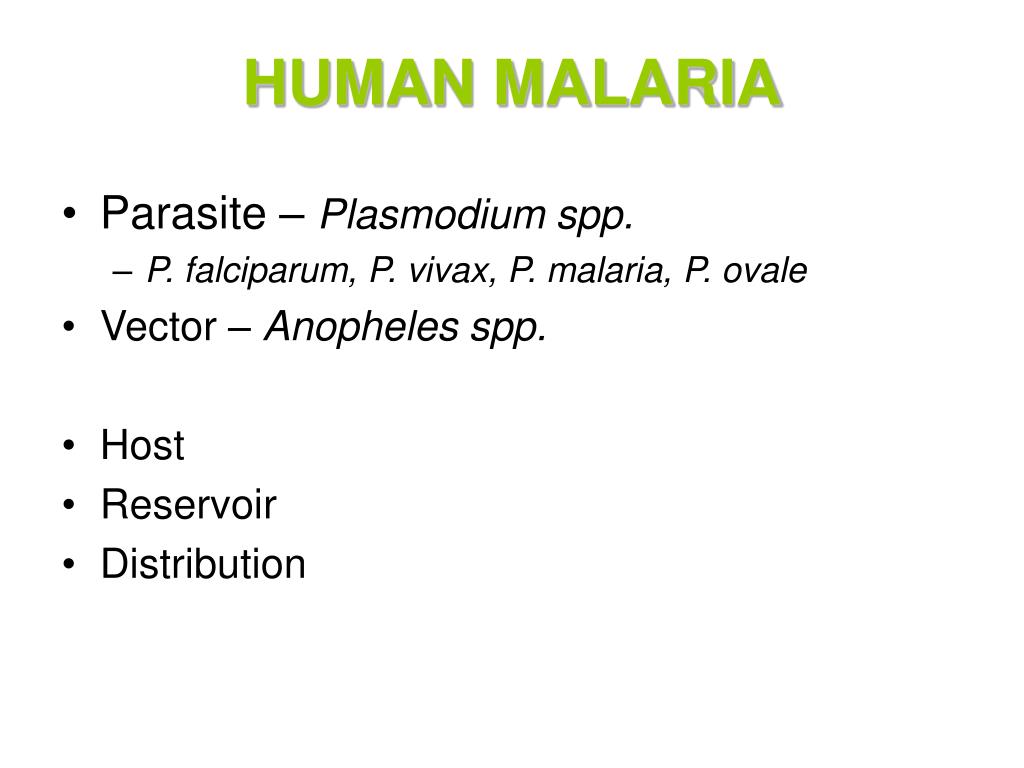 HUMAN MALARIA

• Parasite – Plasmodium spp.
– P. falciparum, P. vivax, P. malaria, P. ovale
• Vector – Anopheles spp.

• Host
• Reservoir
• Distribution